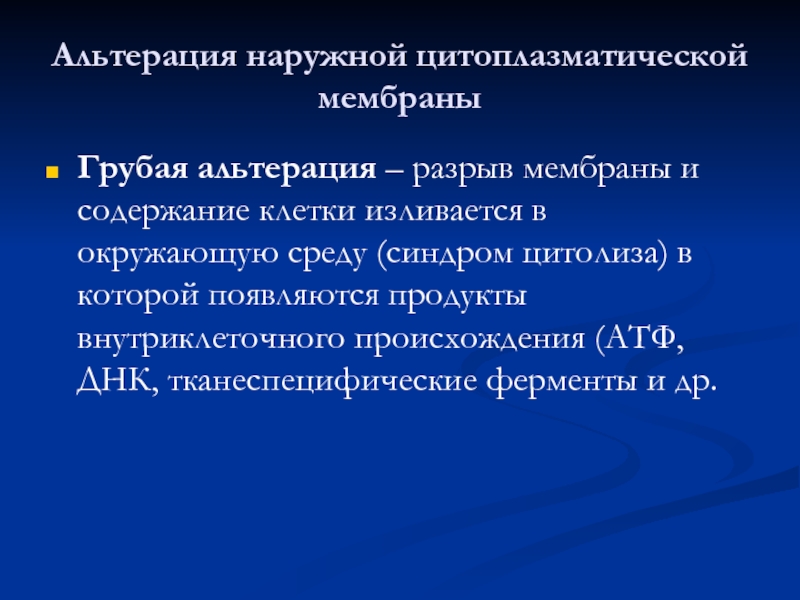 Альтерация наружной цитоплазматической мембраны

Грубая альтерация – разрыв мембраны и содержание клетки изливается в окружающую среду (синдром цитолиза) в которой появляются продукты внутриклеточного происхождения (АТФ, ДНК, тканеспецифические ферменты и др.